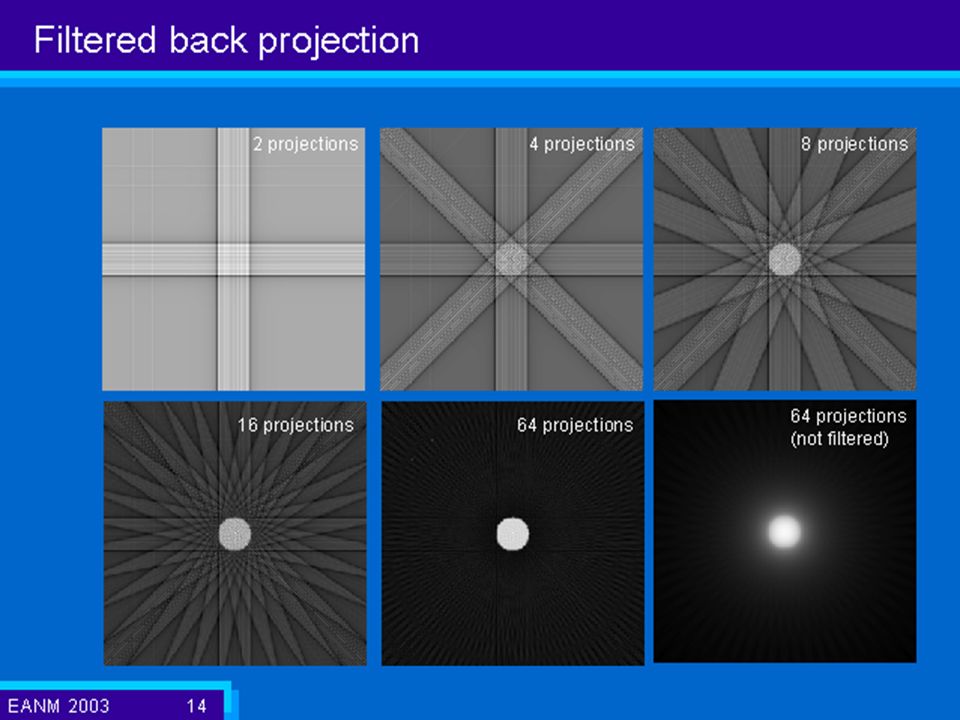 Filtered back projection

2 projections

4 projections

8 projections

16 projections

64 projections

64 projections
(not filtered)

EANM 2003 14